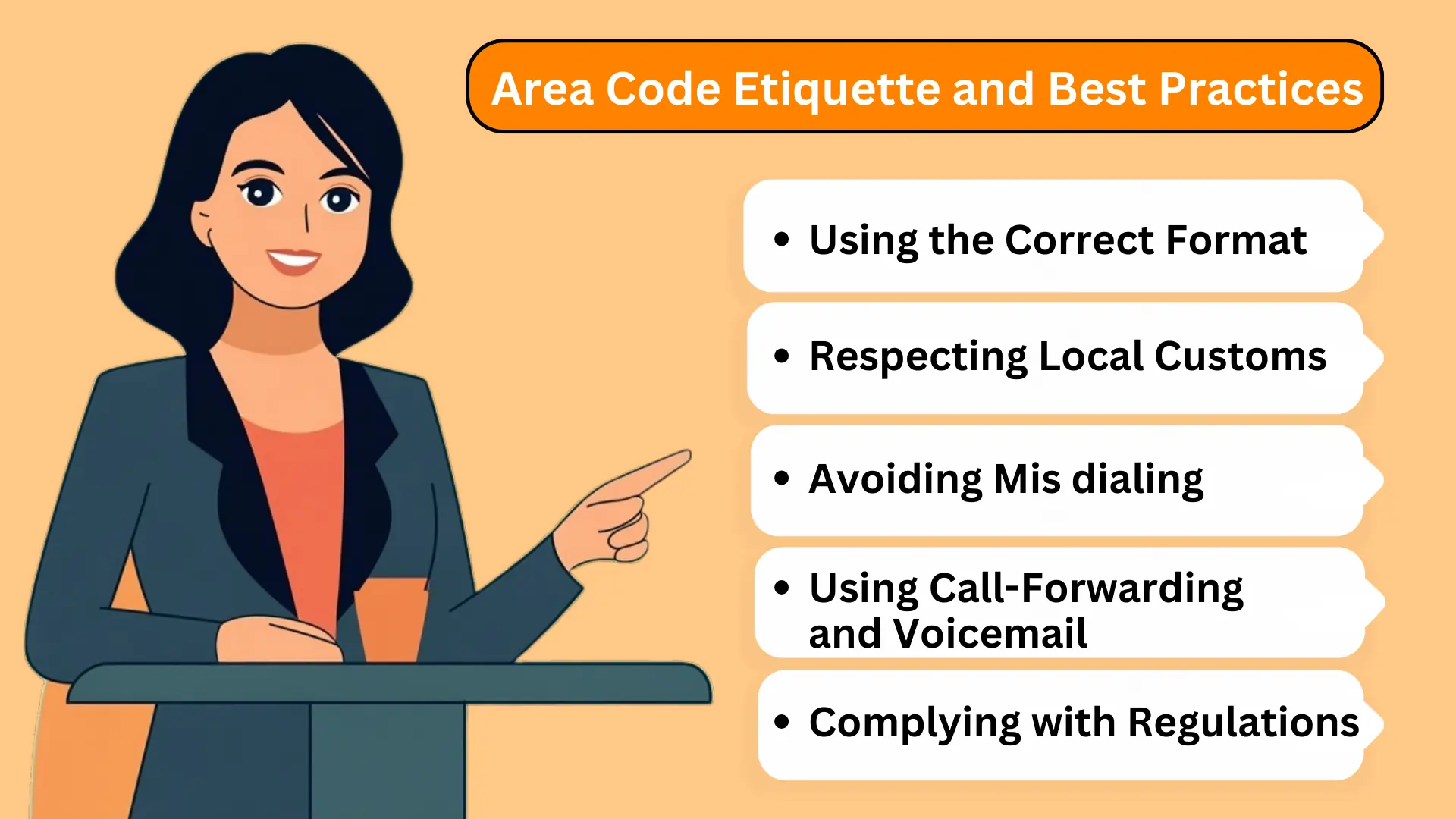 Area Code Etiquette and Best Practices

• Using the Correct Format

• Respecting Local Customs

• Avoiding Mis dialing

• Using Call-Forwarding and Voicemail

• Complying with Regulations